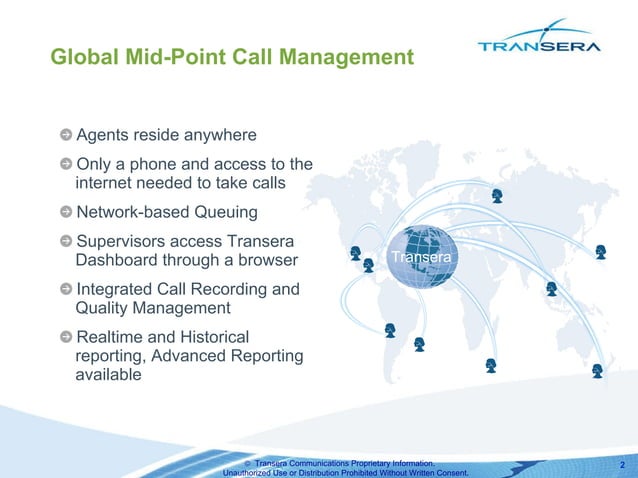 Global Mid-Point Call Management

TRANSERA

Agents reside anywhere

Only a phone and access to the internet needed to take calls

Network-based Queuing

Supervisors access Transera Dashboard through a browser

Integrated Call Recording and Quality Management

Realtime and Historical reporting, Advanced Reporting available

Transera

© Transera Communications Proprietary Information.
Unauthorized Use or Distribution Prohibited Without Written Consent.

2